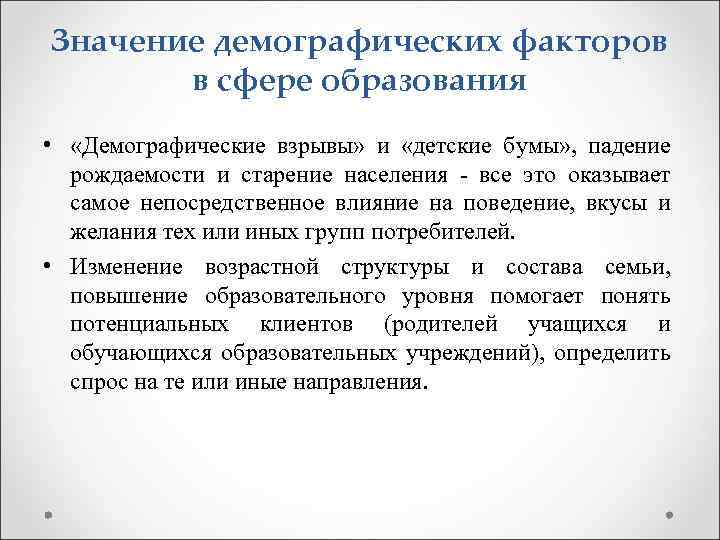 Значение демографических факторов в сфере образования

• «Демографические взрывы» и «детские бумы», падение рождаемости и старение населения - все это оказывает самое непосредственное влияние на поведение, вкусы и желания тех или иных групп потребителей.

• Изменение возрастной структуры и состава семьи, повышение образовательного уровня помогает понять потенциальных клиентов (родителей учащихся и обучающихся образовательных учреждений), определить спрос на те или иные направления.